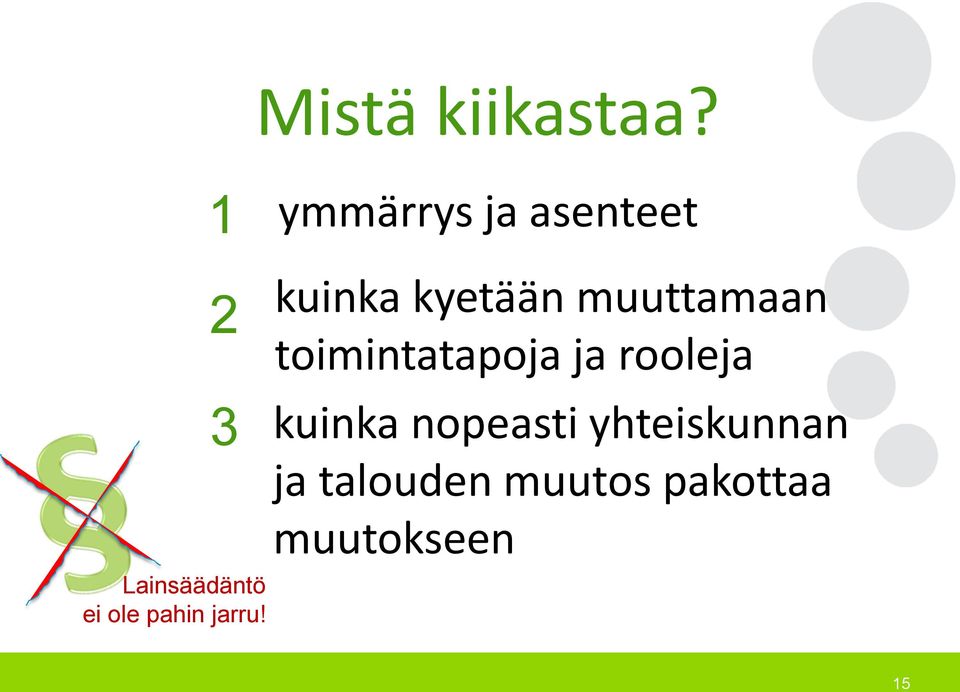 Mistä kiikastaa?

1 ymmärrys ja asenteet

2 kuinka kyetään muuttamaan toimintatapoja ja rooleja

3 kuinka nopeasti yhteiskunnan ja talouden muutos pakottaa muutokseen

§

Lainsäädäntö ei ole pahin jarru!

15